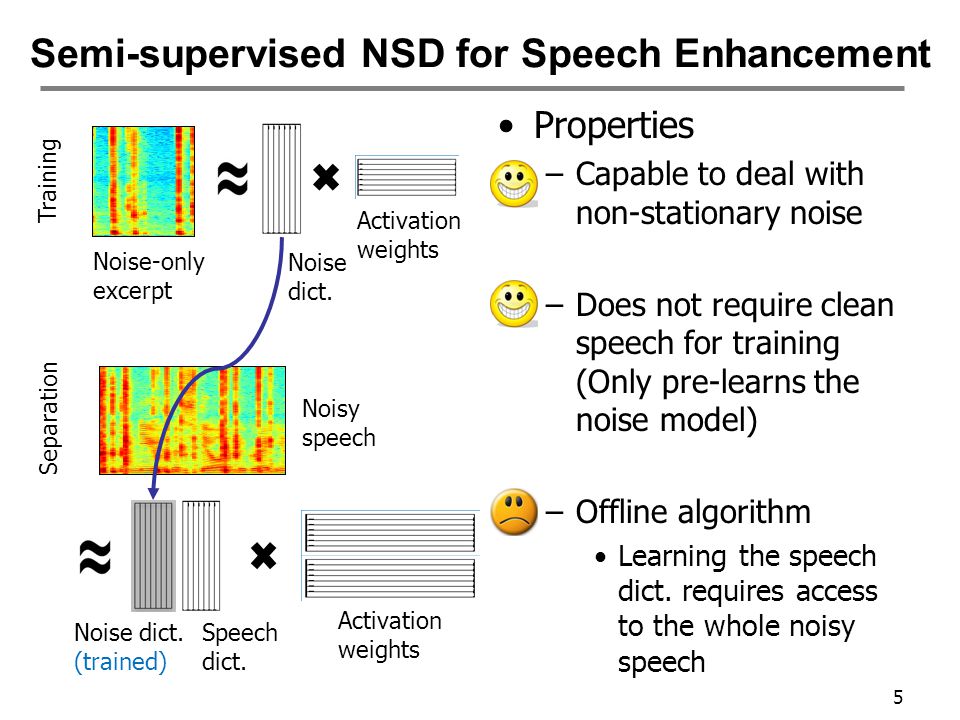 Semi-supervised NSD for Speech Enhancement

Training

≈ ✖

Noise-only excerpt

Noise dict.

Activation weights

Separation

Noisy speech

≈ ✖

Noise dict. (trained)

Speech dict.

Activation weights

• Properties

– Capable to deal with non-stationary noise

– Does not require clean speech for training (Only pre-learns the noise model)

– Offline algorithm

• Learning the speech dict. requires access to the whole noisy speech

5